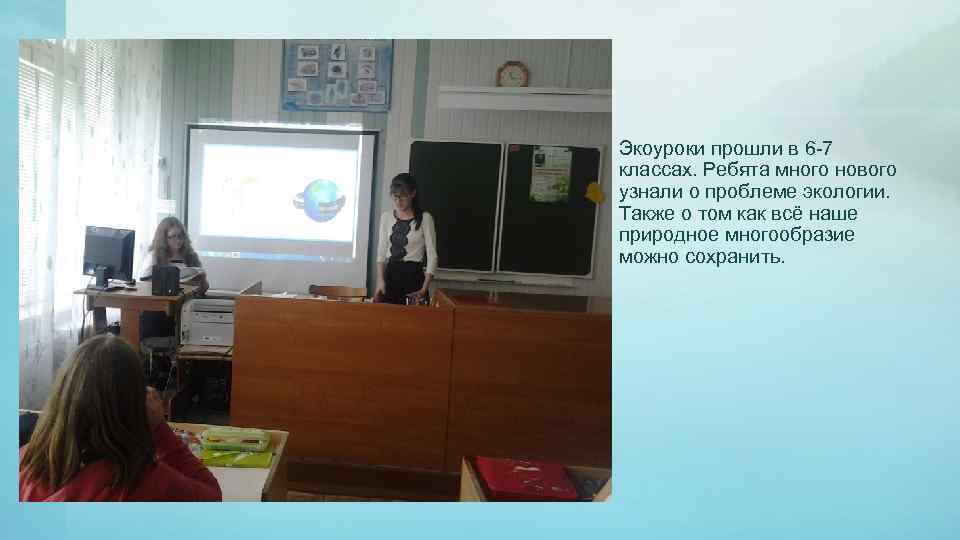 Экоуроки прошли в 6-7 классах. Ребята много нового узнали о проблеме экологии. Также о том как всё наше природное многообразие можно сохранить.